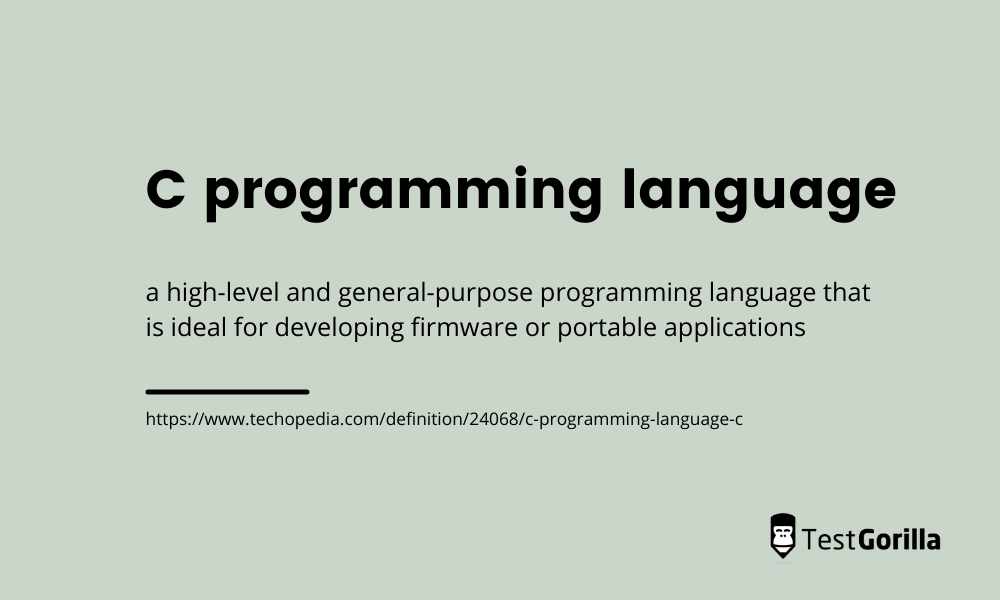 C programming language

a high-level and general-purpose programming language that is ideal for developing firmware or portable applications

https://www.techopedia.com/definition/24068/c-programming-language-c

TestGorilla